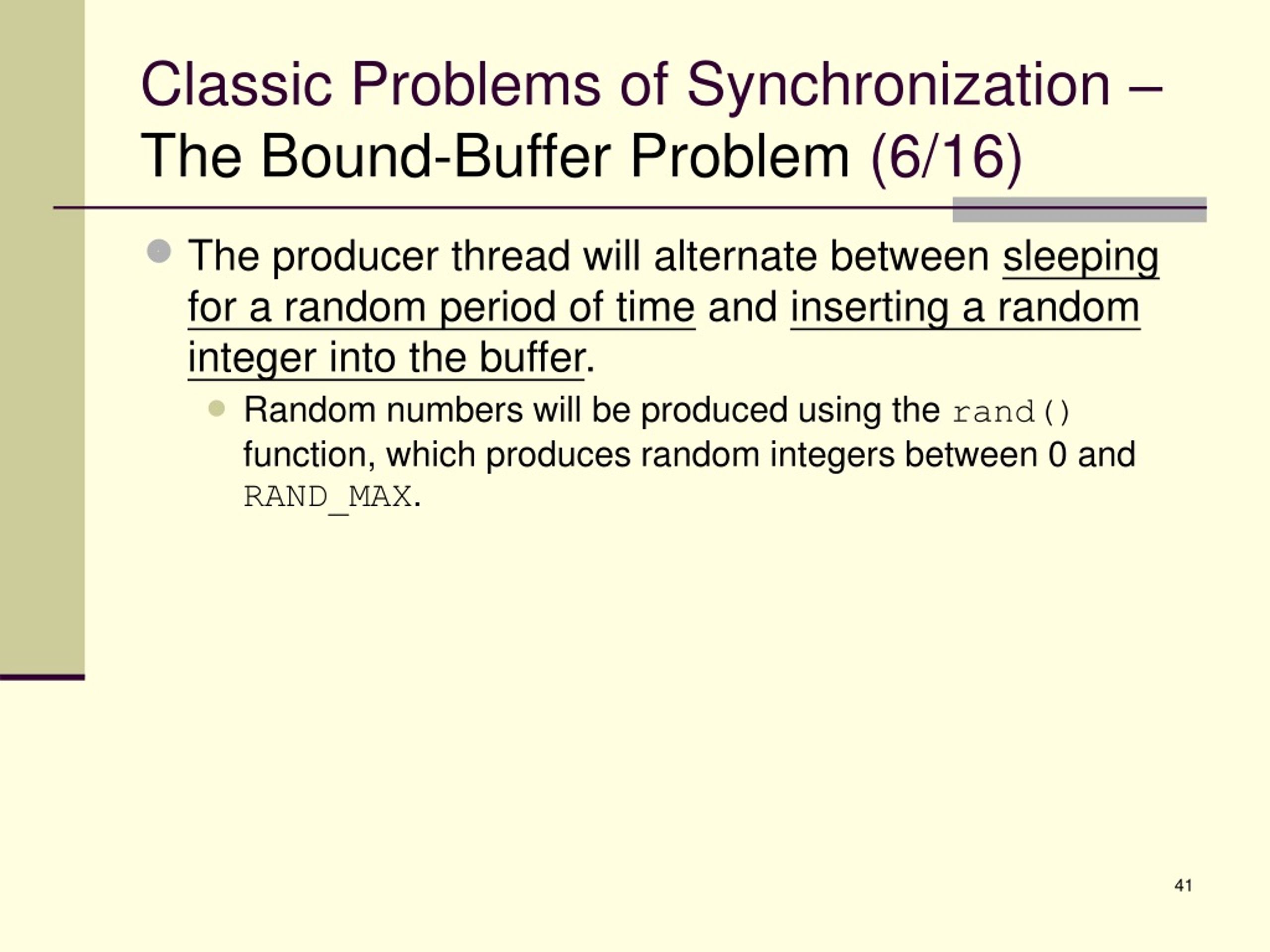 Classic Problems of Synchronization – The Bound-Buffer Problem (6/16)

The producer thread will alternate between sleeping for a random period of time and inserting a random integer into the buffer.

Random numbers will be produced using the rand() function, which produces random integers between 0 and RAND_MAX.

41